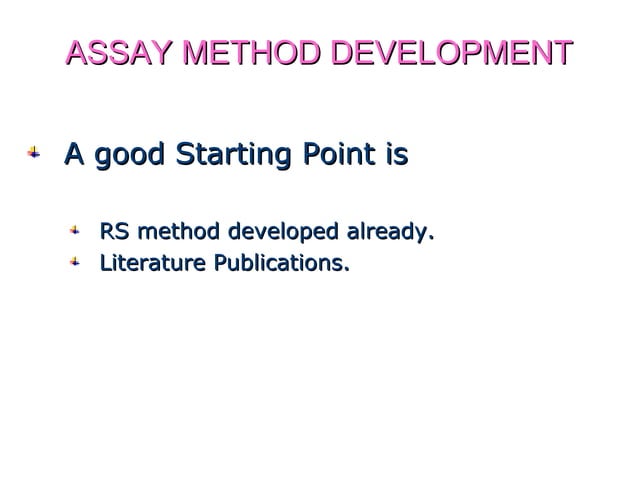 ASSAY METHOD DEVELOPMENT

A good Starting Point is

RS method developed already.
Literature Publications.